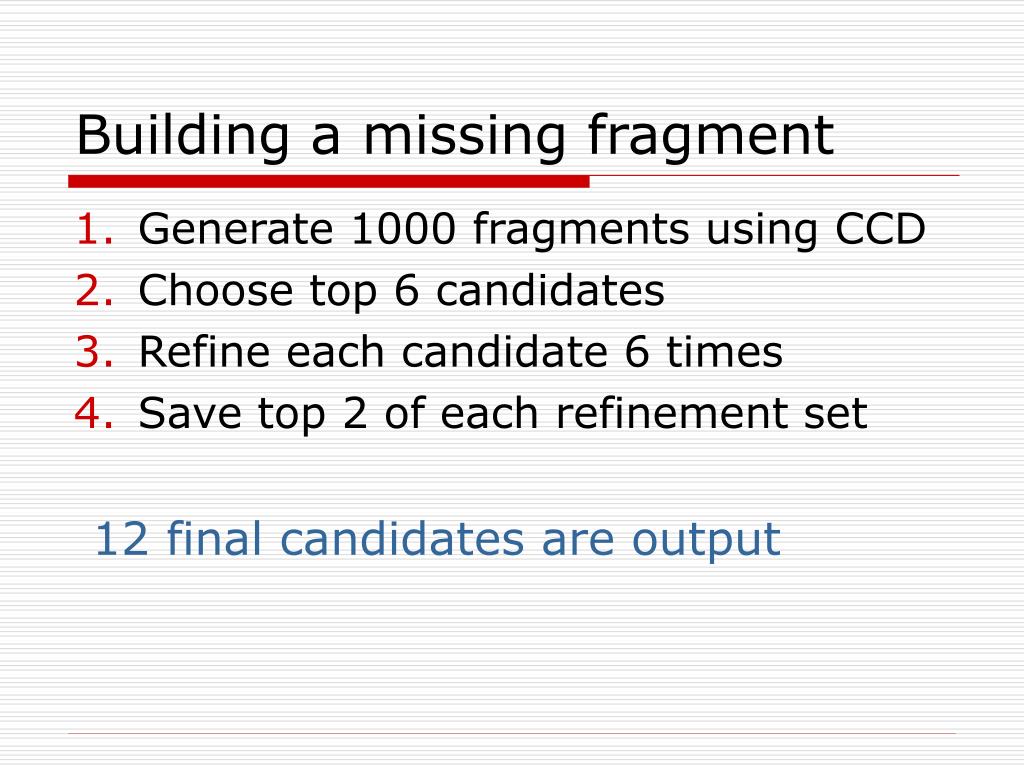 Building a missing fragment

1. Generate 1000 fragments using CCD
2. Choose top 6 candidates
3. Refine each candidate 6 times
4. Save top 2 of each refinement set

12 final candidates are output